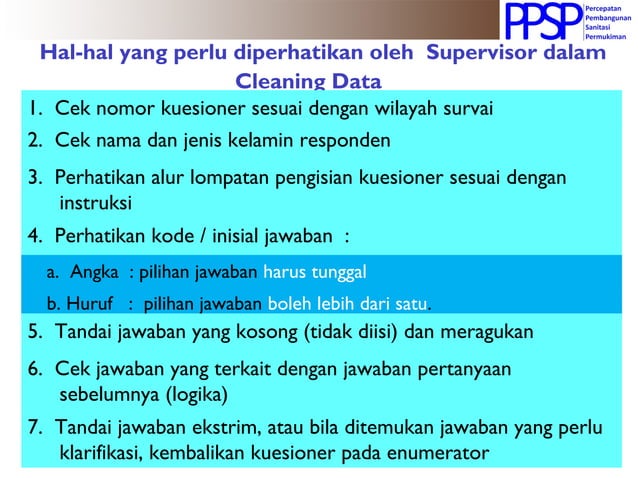 PPSP Percepatan Pembangunan Sanitasi Permukiman

Hal-hal yang perlu diperhatikan oleh Supervisor dalam Cleaning Data

1. Cek nomor kuesioner sesuai dengan wilayah survai

2. Cek nama dan jenis kelamin responden

3. Perhatikan alur lompatan pengisian kuesioner sesuai dengan instruksi

4. Perhatikan kode / inisial jawaban :

a. Angka : pilihan jawaban harus tunggal

b. Huruf : pilihan jawaban boleh lebih dari satu.

5. Tandai jawaban yang kosong (tidak diisi) dan meragukan

6. Cek jawaban yang terkait dengan jawaban pertanyaan sebelumnya (logika)

7. Tandai jawaban ekstrim, atau bila ditemukan jawaban yang perlu klarifikasi, kembalikan kuesioner pada enumerator